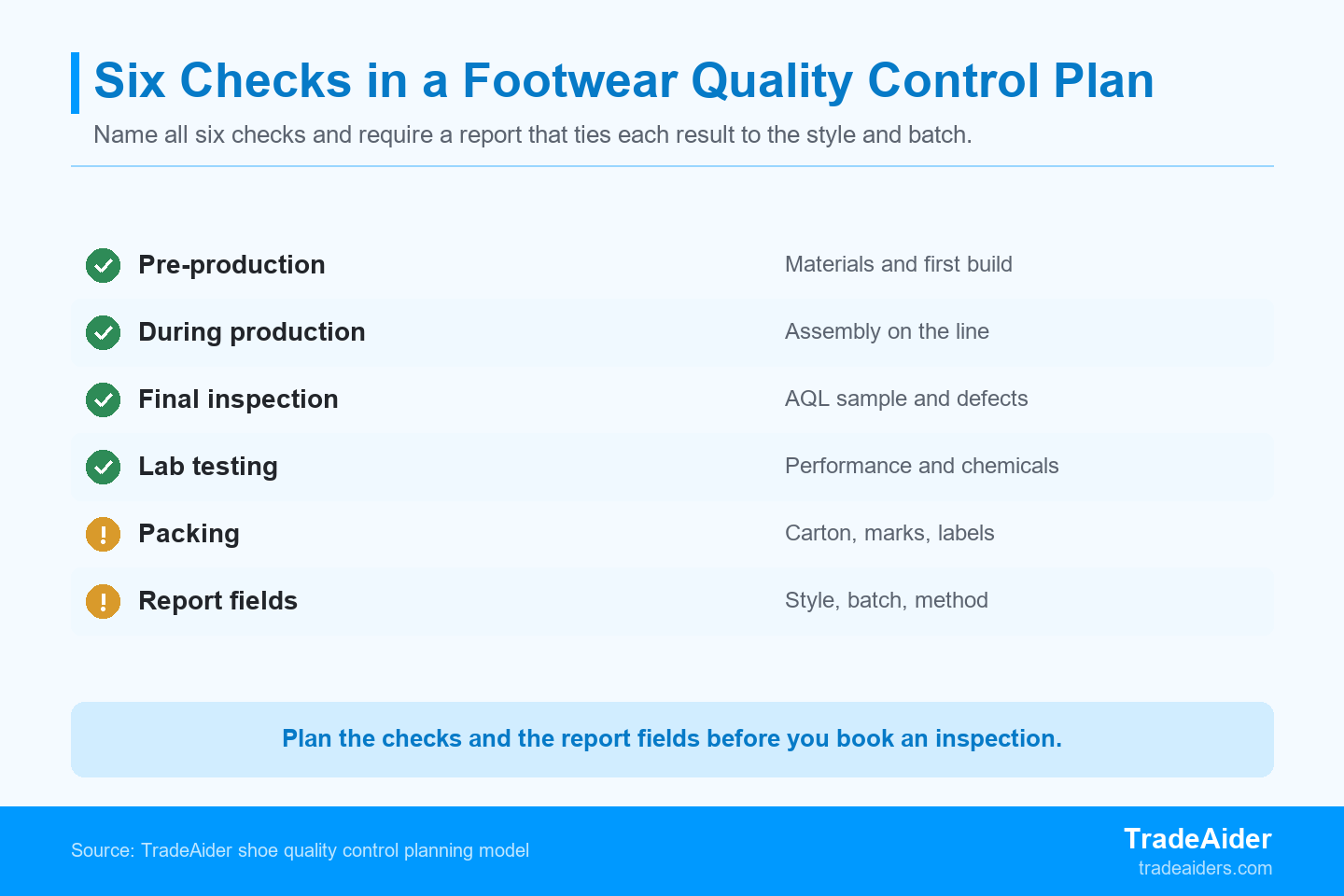 Six Checks in a Footwear Quality Control Plan

Name all six checks and require a report that ties each result to the style and batch.

| | |
|---|---|
| Pre-production | Materials and first build |
| During production | Assembly on the line |
| Final inspection | AQL sample and defects |
| Lab testing | Performance and chemicals |
| Packing | Carton, marks, labels |
| Report fields | Style, batch, method |

Plan the checks and the report fields before you book an inspection.

Source: TradeAider shoe quality control planning model

TradeAider
tradeaiders.com